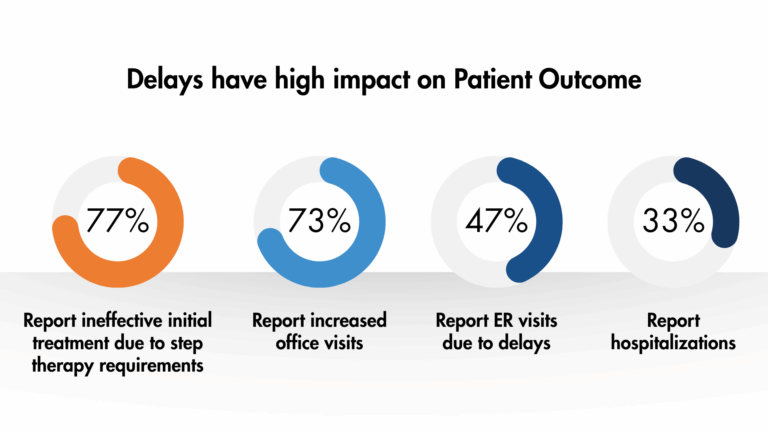 Delays have high impact on Patient Outcome

77%

Report ineffective initial treatment due to step therapy requirements

73%

Report increased office visits

47%

Report ER visits due to delays

33%

Report hospitalizations